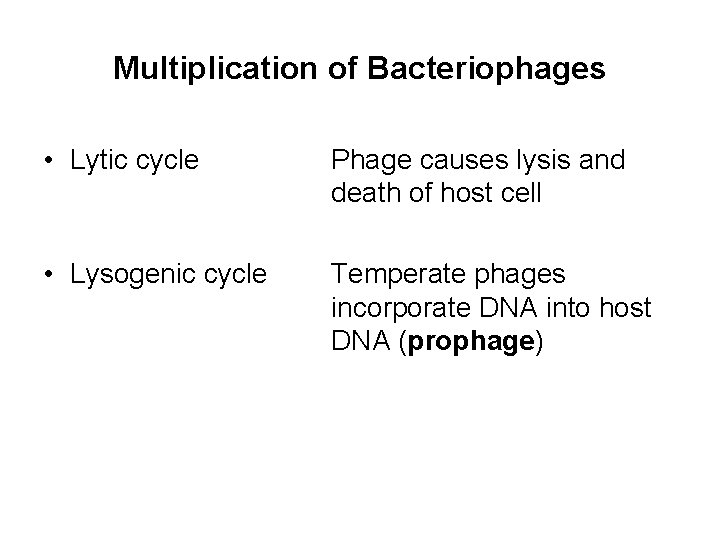 Multiplication of Bacteriophages

• Lytic cycle Phage causes lysis and death of host cell

• Lysogenic cycle Temperate phages incorporate DNA into host DNA (**prophage**)